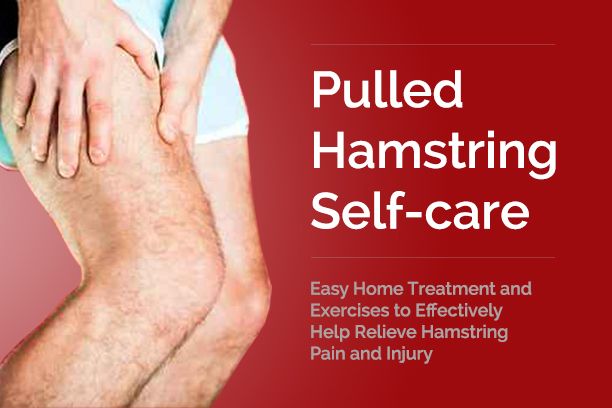 Pulled Hamstring Self-care

Easy Home Treatment and Exercises to Effectively Help Relieve Hamstring Pain and Injury